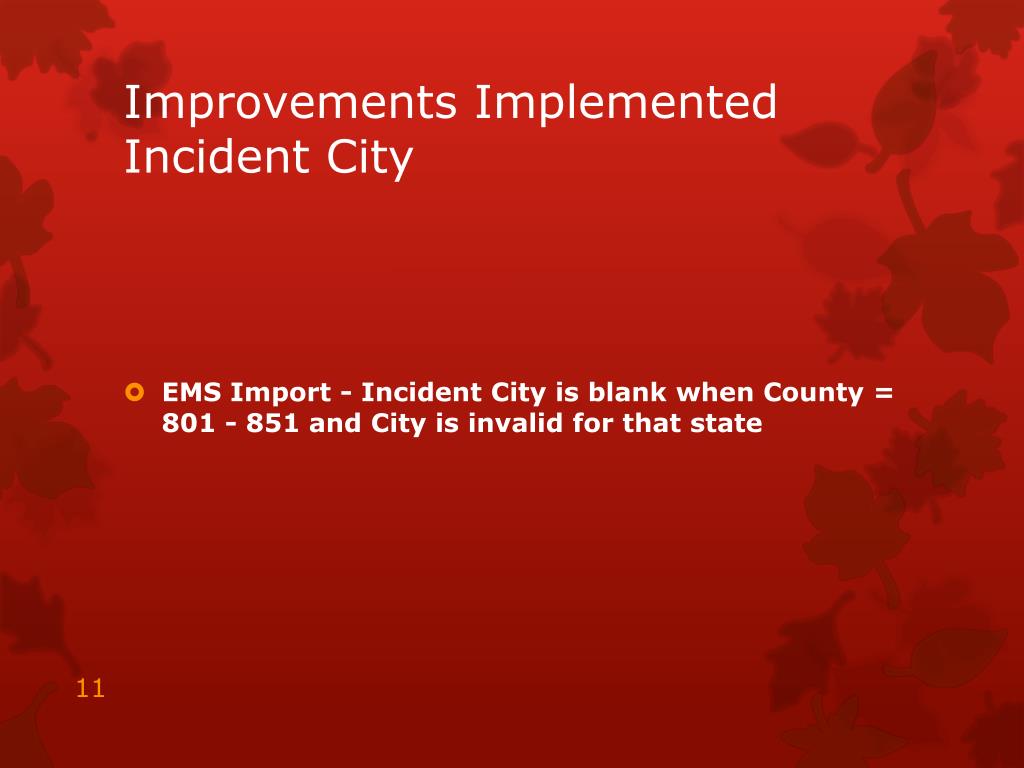 Improvements Implemented
Incident City

EMS Import - Incident City is blank when County = 801 - 851 and City is invalid for that state

11